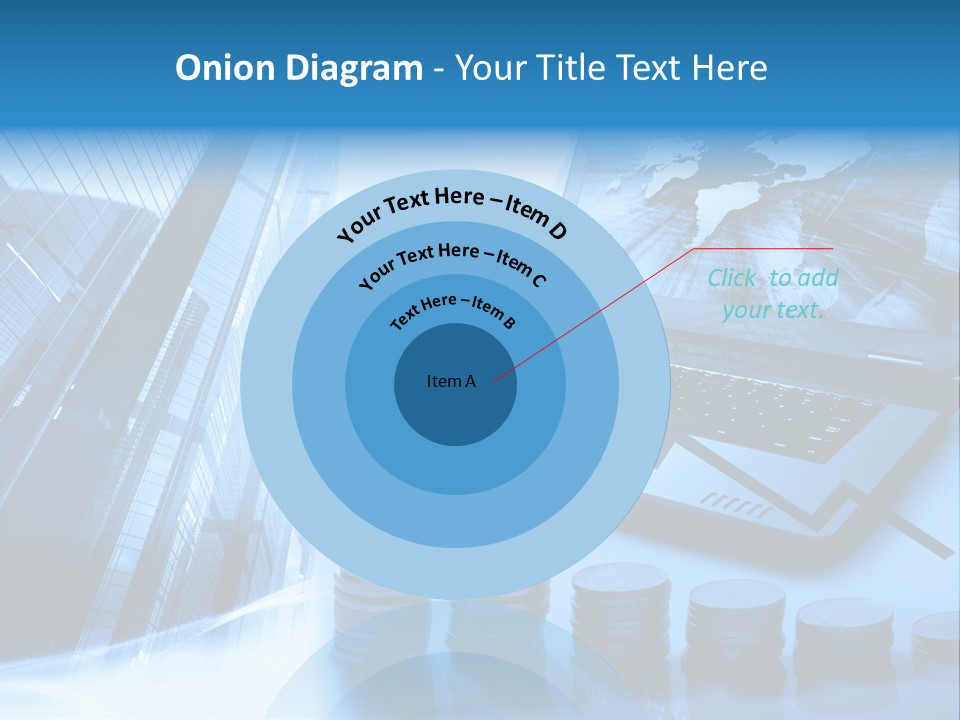 Onion Diagram - Your Title Text Here

Your Text Here – Item D

Your Text Here – Item C

Text Here – Item B

Item A

Click to add your text.